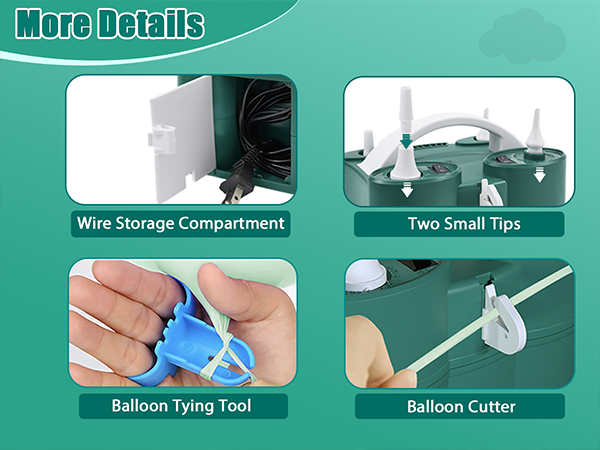 More Details

Wire Storage Compartment

Two Small Tips

Balloon Tying Tool

Balloon Cutter